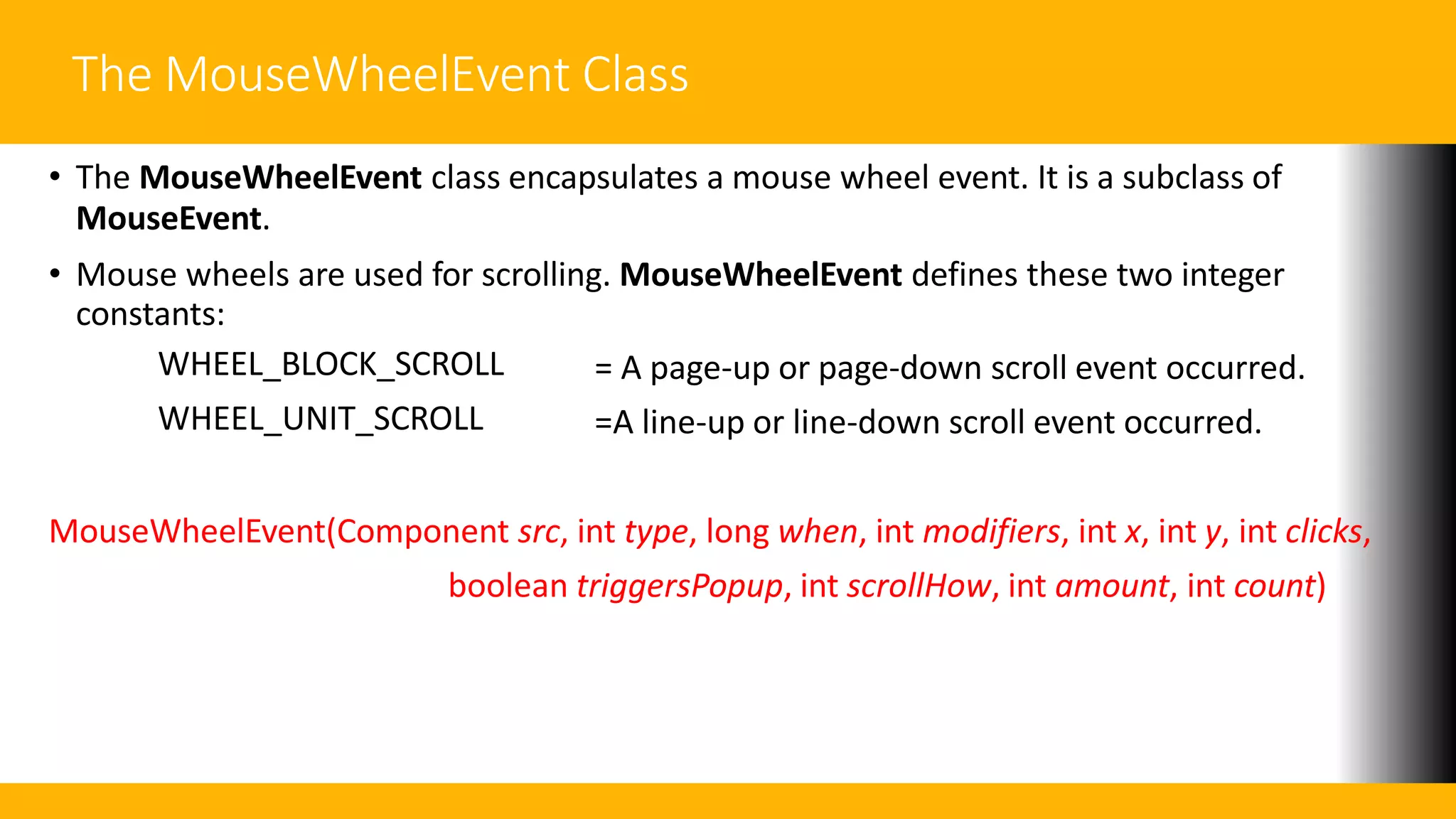 The MouseWheelEvent Class

• The MouseWheelEvent class encapsulates a mouse wheel event. It is a subclass of MouseEvent.

• Mouse wheels are used for scrolling. MouseWheelEvent defines these two integer constants:

WHEEL_BLOCK_SCROLL = A page-up or page-down scroll event occurred.

WHEEL_UNIT_SCROLL =A line-up or line-down scroll event occurred.

MouseWheelEvent(Component src, int type, long when, int modifiers, int x, int y, int clicks, boolean triggersPopup, int scrollHow, int amount, int count)